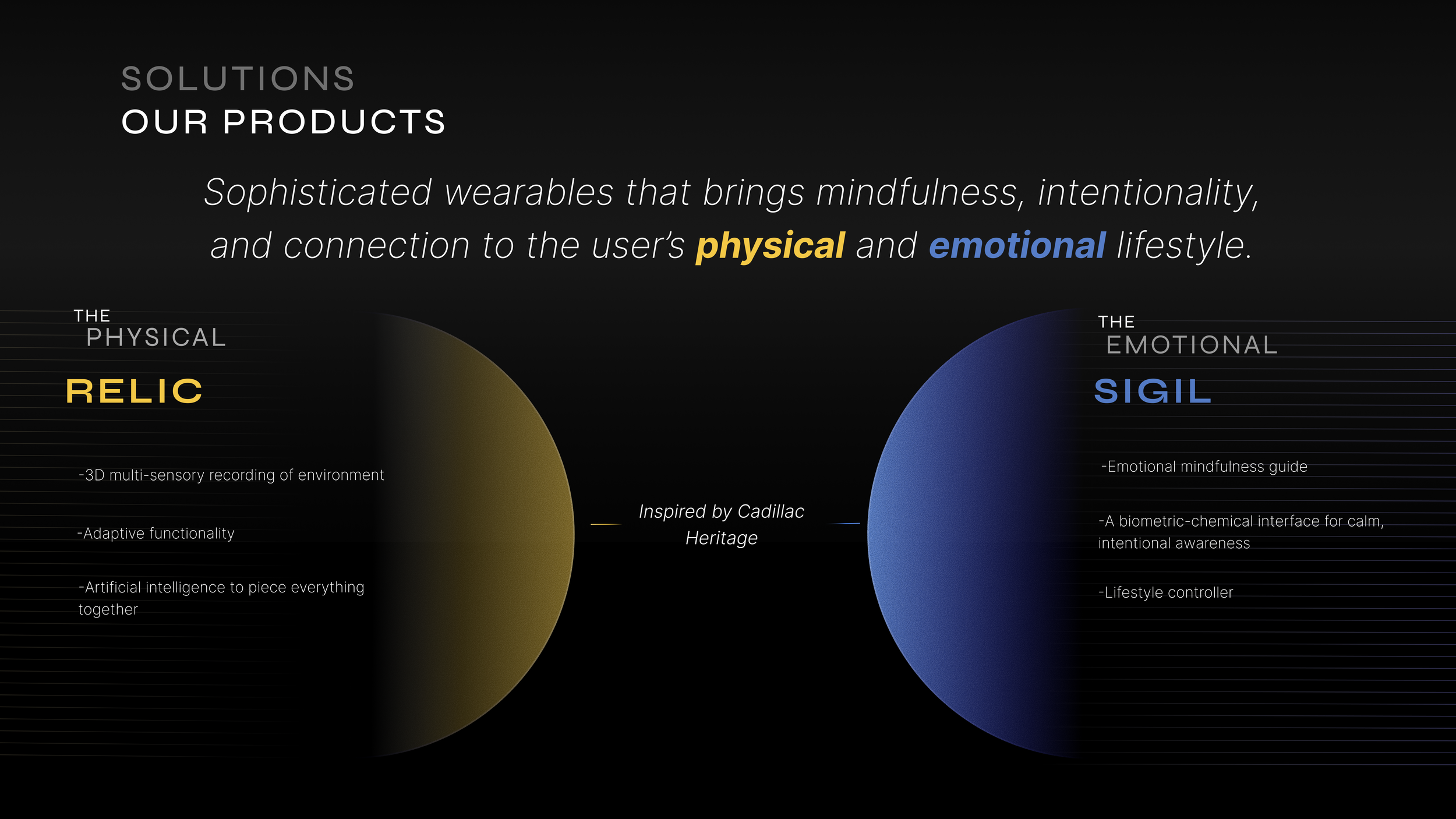 SOLUTIONS
OUR PRODUCTS

Sophisticated wearables that brings mindfulness, intentionality, and connection to the user's physical and emotional lifestyle.

THE
PHYSICAL

RELIC

-3D multi-sensory recording of environment

-Adaptive functionality

-Artificial intelligence to piece everything together

Inspired by Cadillac Heritage

THE
EMOTIONAL

SIGIL

-Emotional mindfulness guide

-A biometric-chemical interface for calm, intentional awareness

-Lifestyle controller